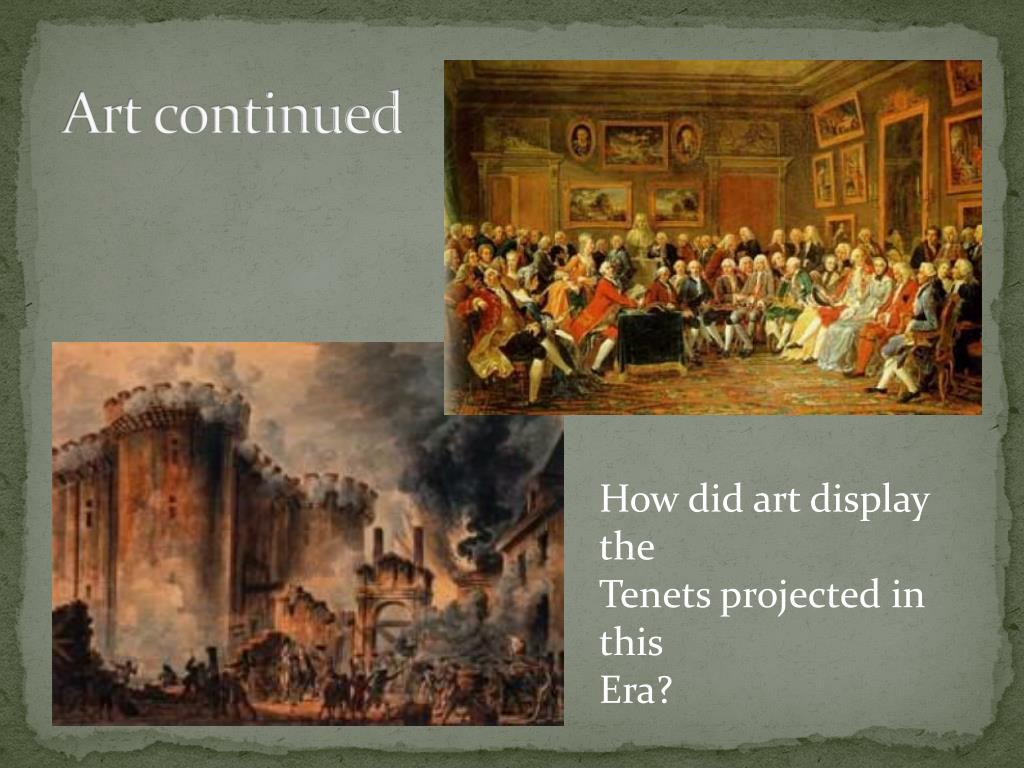 Art continued

How did art display the
Tenets projected in this
Era?